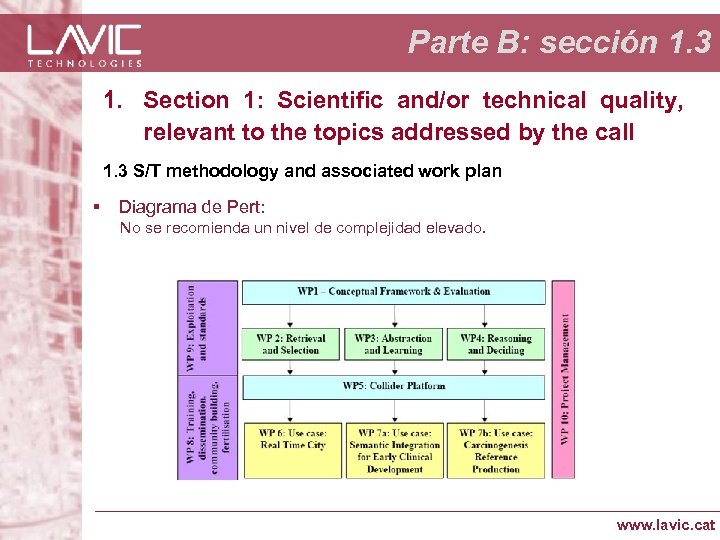 LAVIC
TECHNOLOGIES

Parte B: sección 1.3

1. Section 1: Scientific and/or technical quality, relevant to the topics addressed by the call

1.3 S/T methodology and associated work plan

▪ Diagrama de Pert:
No se recomienda un nivel de complejidad elevado.

WP 9: Exploitation and standards

WP 8: Training, dissemination, community building, fertilisation

WP1 – Conceptual Framework & Evaluation

WP 2: Retrieval and Selection

WP3: Abstraction and Learning

WP4: Reasoning and Deciding

WP5: Collider Platform

WP 6: Use case: Real Time City

WP 7a: Use case: Semantic Integration for Early Clinical Development

WP 7b: Use case: Carcinogenesis Reference Production

WP 10: Project Management

www.lavic.cat